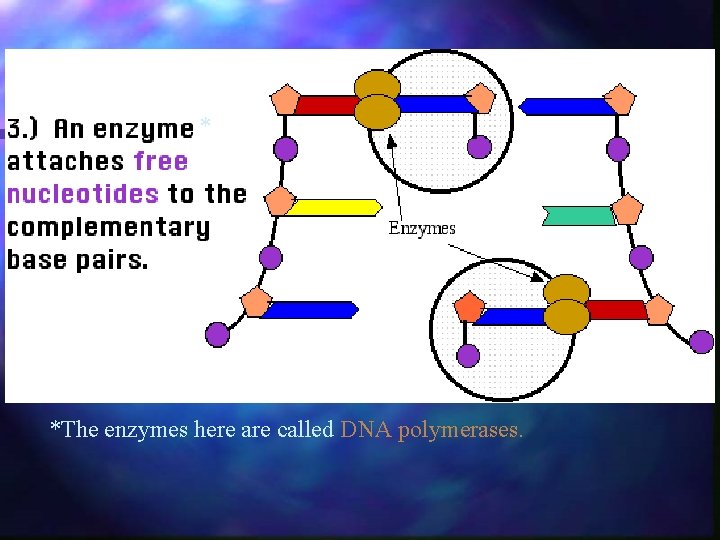 3.) An enzyme * attaches free nucleotides to the complementary base pairs.

Enzymes

*The enzymes here are called DNA polymerases.